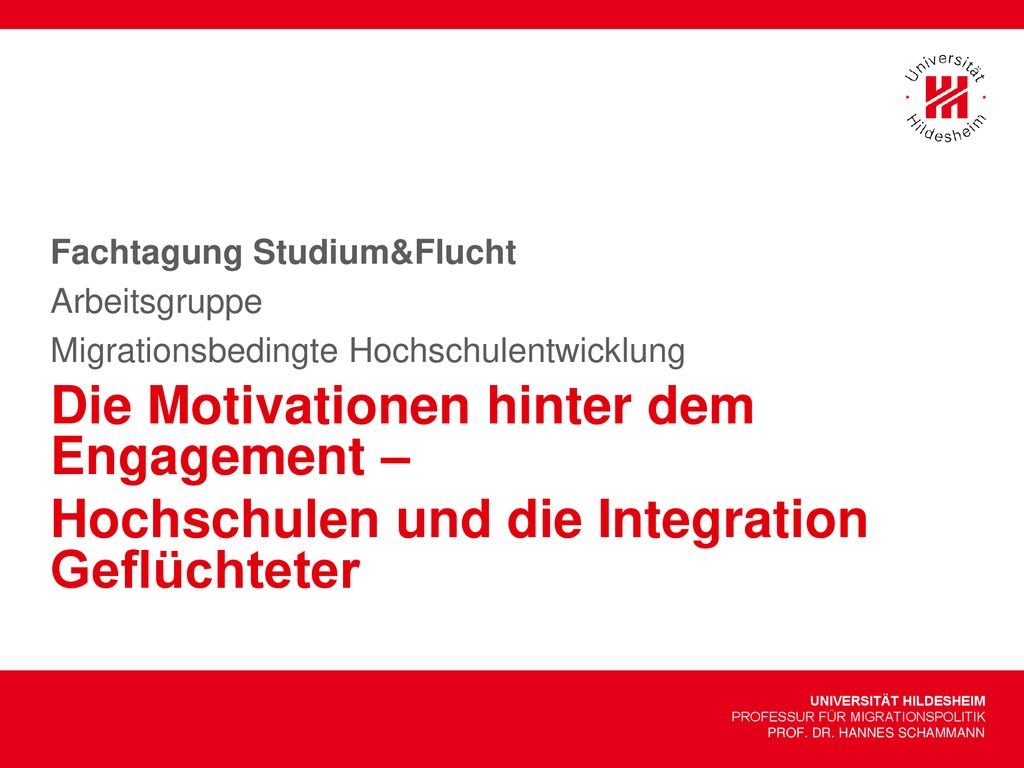 Universität Hildesheim

Fachtagung Studium&Flucht

Arbeitsgruppe

Migrationsbedingte Hochschulentwicklung

Die Motivationen hinter dem Engagement –

Hochschulen und die Integration Geflüchteter

UNIVERSITÄT HILDESHEIM
PROFESSUR FÜR MIGRATIONSPOLITIK
PROF. DR. HANNES SCHAMMANN